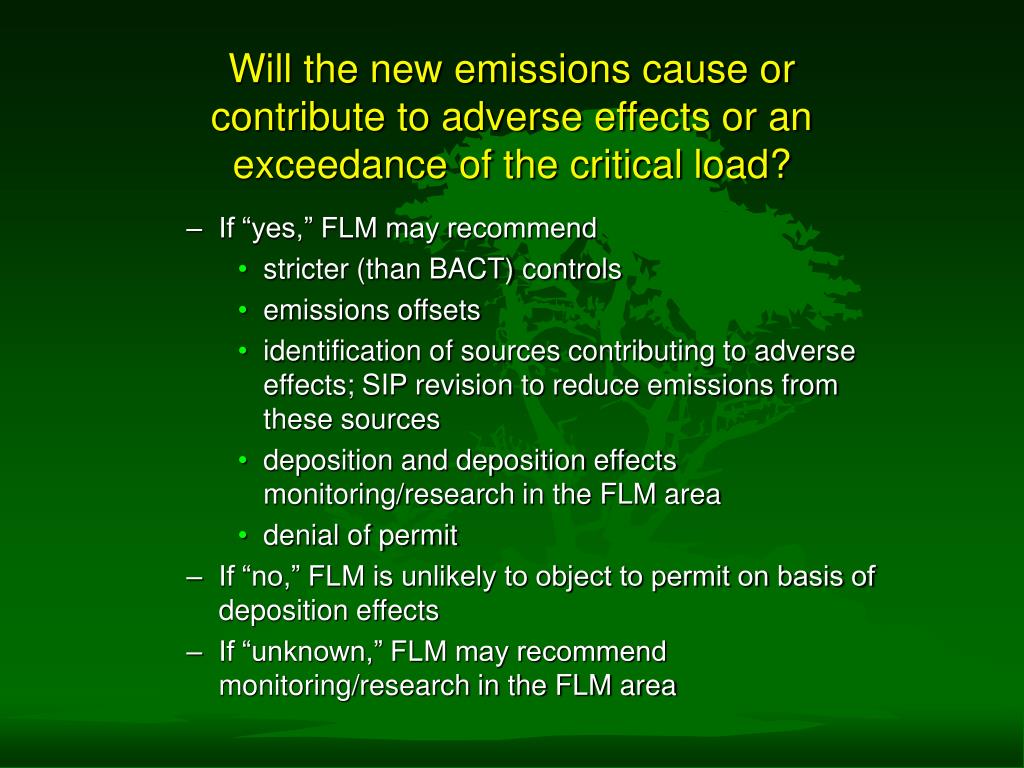 Will the new emissions cause or contribute to adverse effects or an exceedance of the critical load?

– If “yes,” FLM may recommend
  • stricter (than BACT) controls
  • emissions offsets
  • identification of sources contributing to adverse effects; SIP revision to reduce emissions from these sources
  • deposition and deposition effects monitoring/research in the FLM area
  • denial of permit
– If “no,” FLM is unlikely to object to permit on basis of deposition effects
– If “unknown,” FLM may recommend monitoring/research in the FLM area